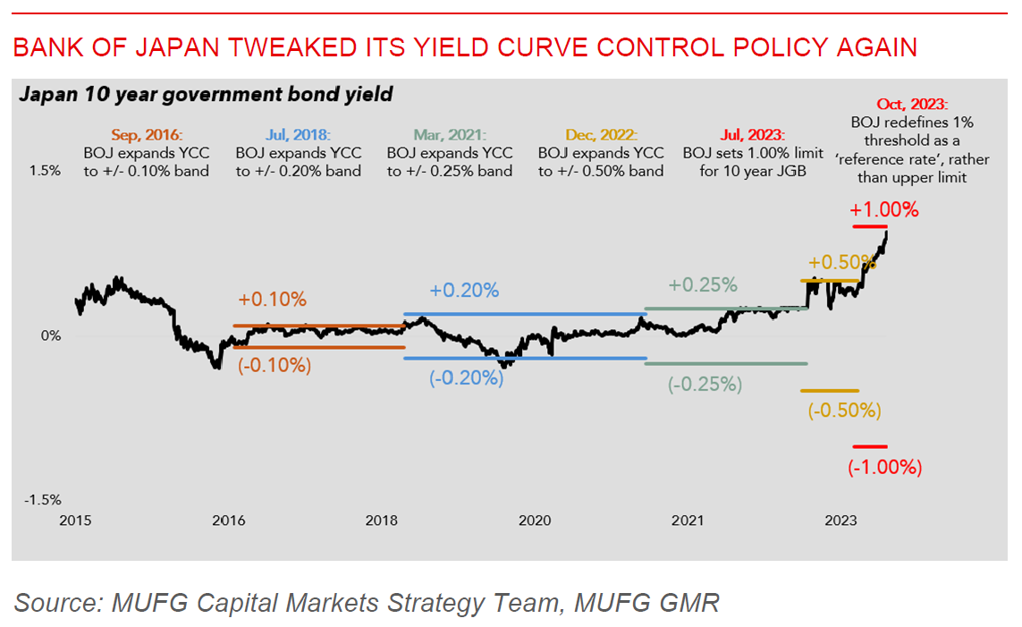 BANK OF JAPAN TWEAKED ITS YIELD CURVE CONTROL POLICY AGAIN

Japan 10 year government bond yield

Sep, 2016: BOJ expands YCC to +/- 0.10% band

Jul, 2018: BOJ expands YCC to +/- 0.20% band

Mar, 2021: BOJ expands YCC to +/- 0.25% band

Dec, 2022: BOJ expands YCC to +/- 0.50% band

Jul, 2023: BOJ sets 1.00% limit for 10 year JGB

Oct, 2023: BOJ redefines 1% threshold as a 'reference rate', rather than upper limit

1.5%

0%

-1.5%

+0.10%

(-0.10%)

+0.20%

(-0.20%)

+0.25%

(-0.25%)

+0.50%

(-0.50%)

+1.00%

(-1.00%)

2015

2016

2018

2020

2021

2023

Source: MUFG Capital Markets Strategy Team, MUFG GMR